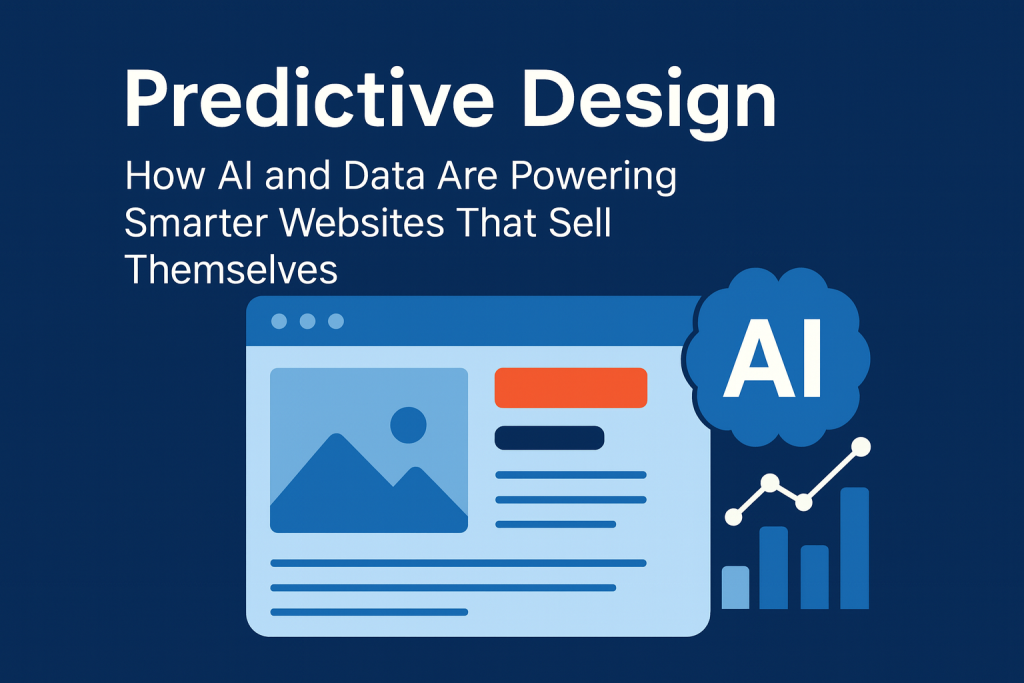 Predictive Design

How AI and Data Are Powering Smarter Websites That Sell Themselves

AI